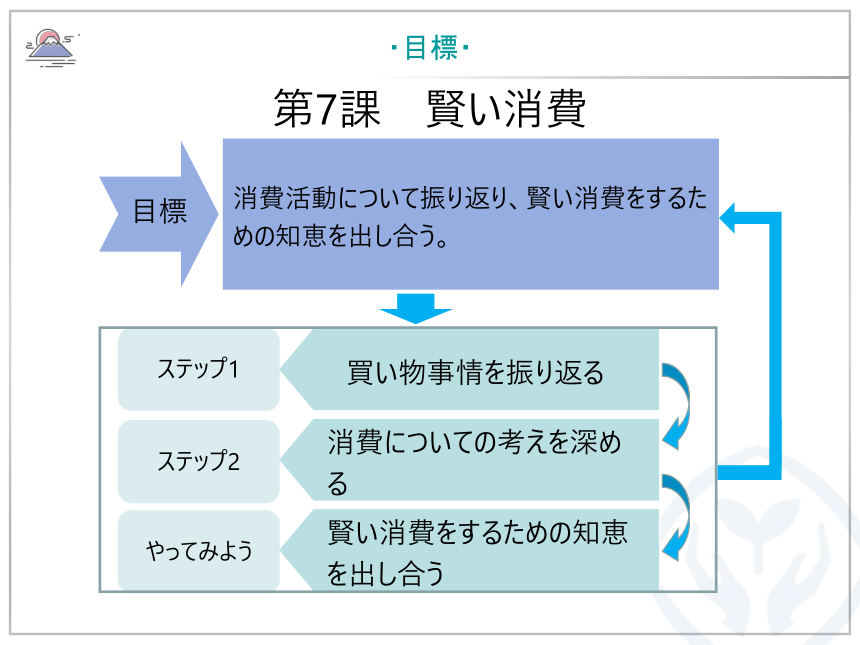 ・目標・

第7課　賢い消費

目標

消費活動について振り返り、賢い消費をするための知恵を出し合う。

ステップ1

買い物事情を振り返る

ステップ2

消費についての考えを深める

やってみよう

賢い消費をするための知恵を出し合う